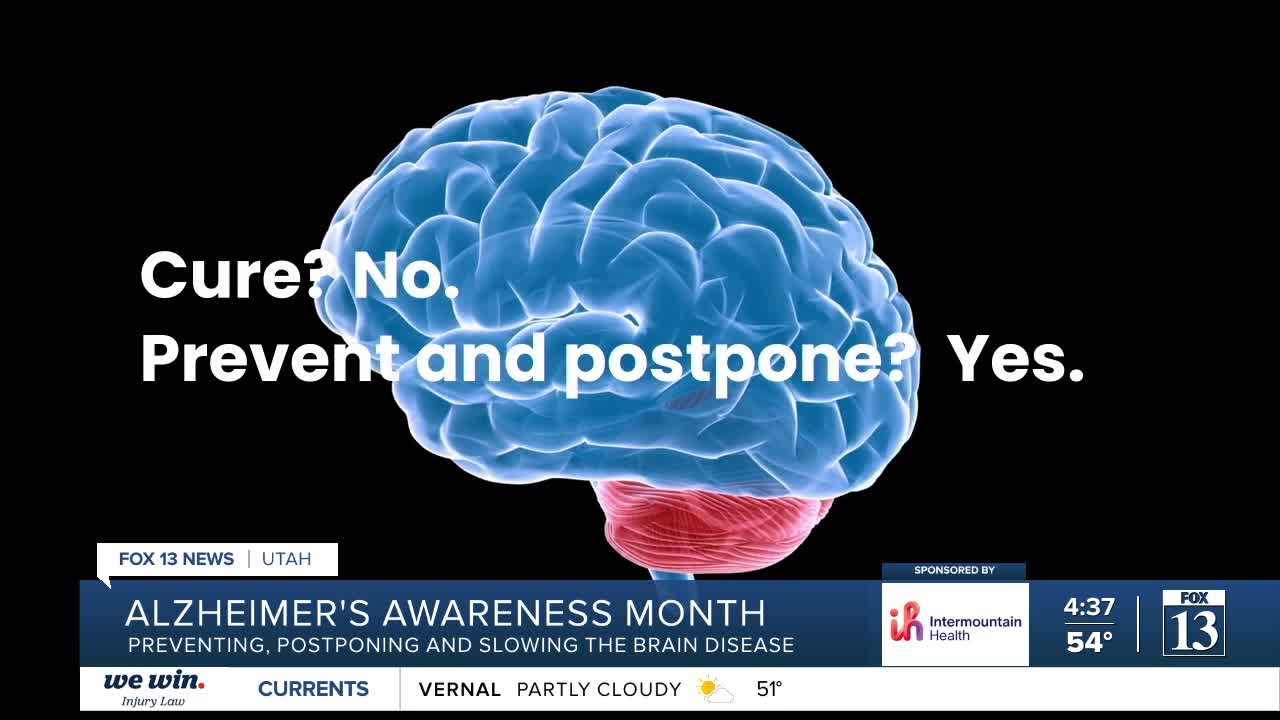 Cure? No.
Prevent and postpone? Yes.

FOX 13 NEWS | UTAH

ALZHEIMER'S AWARENESS MONTH
PREVENTING, POSTPONING AND SLOWING THE BRAIN DISEASE

SPONSORED BY
Intermountain Health

4:37
54°

FOX 13

we win. Injury Law

CURRENTS

VERNAL PARTLY CLOUDY 51°